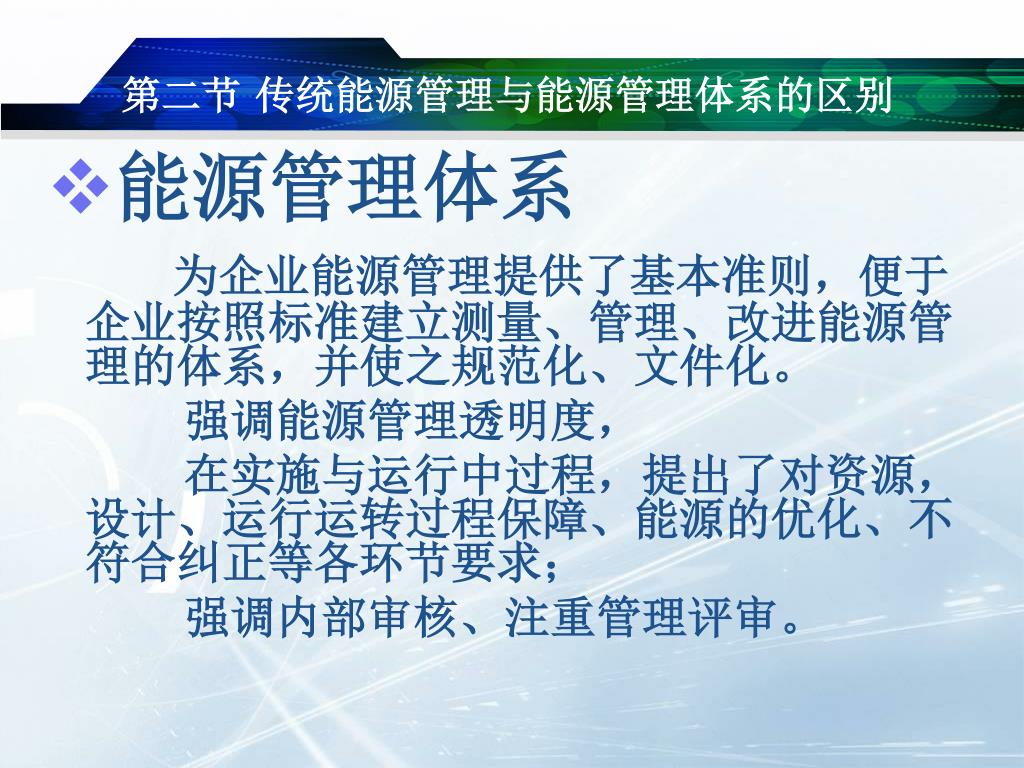 第二节 传统能源管理与能源管理体系的区别

❖能源管理体系

为企业能源管理提供了基本准则，便于企业按照标准建立测量、管理、改进能源管理的体系，并使之规范化、文件化。

强调能源管理透明度，

在实施与运行中过程，提出了对资源，设计、运行运转过程保障、能源的优化、不符合纠正等各环节要求；

强调内部审核、注重管理评审。